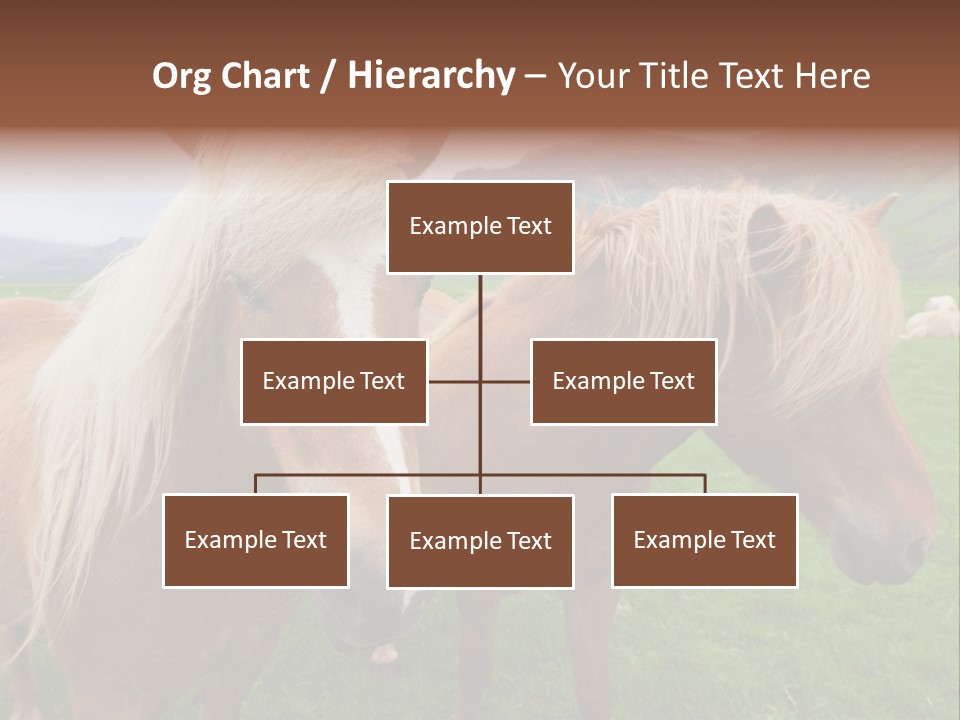 Org Chart / Hierarchy – Your Title Text Here

Example Text

Example Text

Example Text

Example Text

Example Text

Example Text